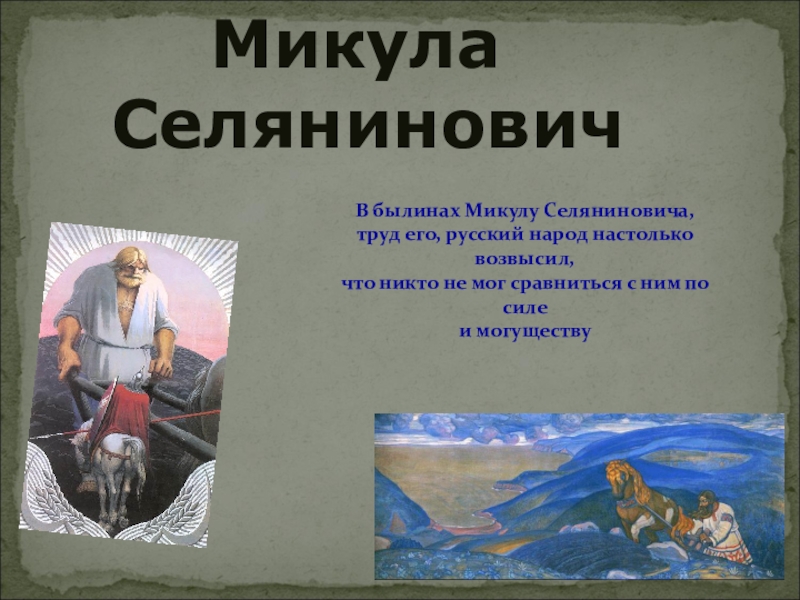 Микула Селянинович

В былинах Микулу Селяниновича, труд его, русский народ настолько возвысил, что никто не мог сравниться с ним по силе и могуществу